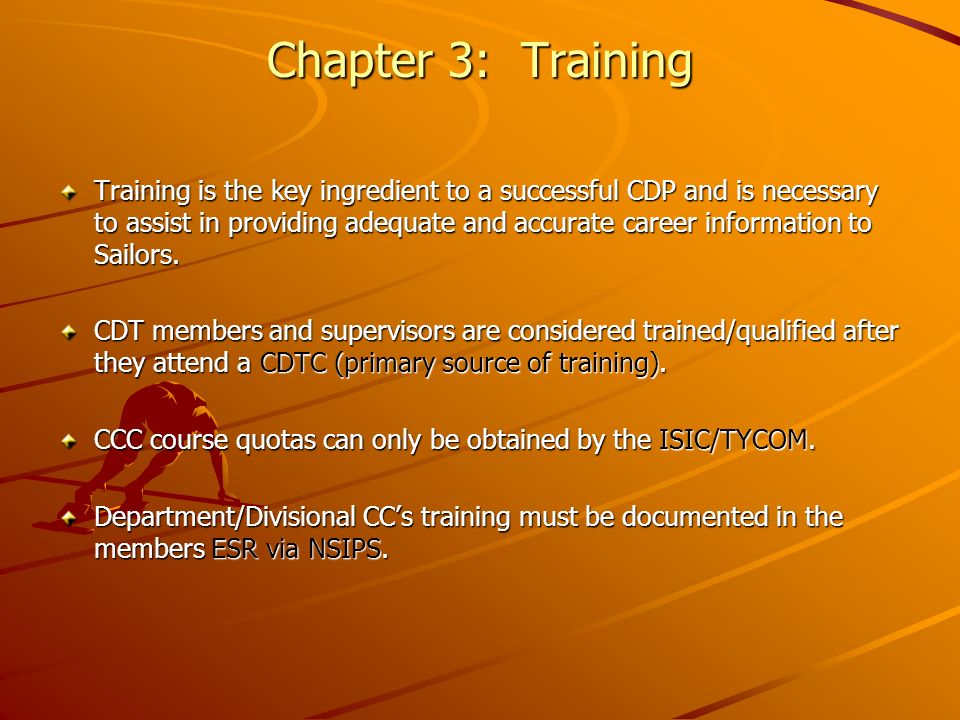 Chapter 3: Training

Training is the key ingredient to a successful CDP and is necessary to assist in providing adequate and accurate career information to Sailors.

CDT members and supervisors are considered trained/qualified after they attend a CDTC (primary source of training).

CCC course quotas can only be obtained by the ISIC/TYCOM.

Department/Divisional CC's training must be documented in the members ESR via NSIPS.